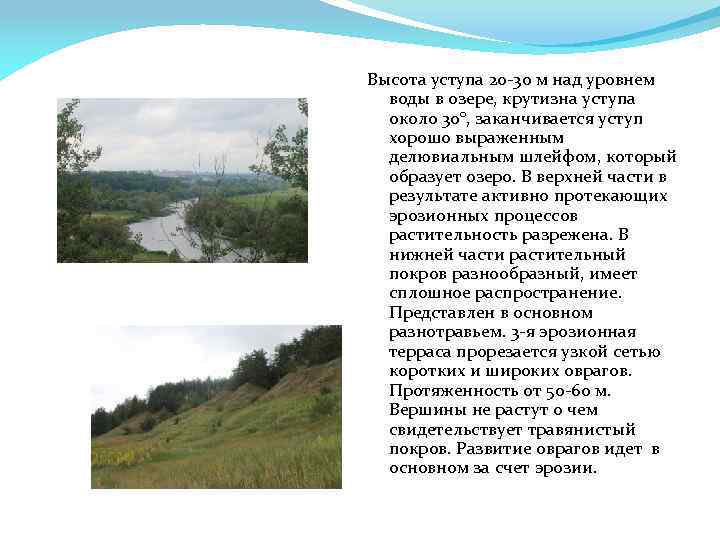 Высота уступа 20-30 м над уровнем воды в озере, крутизна уступа около 30°, заканчивается уступ хорошо выраженным делювиальным шлейфом, который образует озеро. В верхней части в результате активно протекающих эрозионных процессов растительность разрежена. В нижней части растительный покров разнообразный, имеет сплошное распространение. Представлен в основном разнотравьем. 3-я эрозионная терраса прорезается узкой сетью коротких и широких оврагов. Протяженность от 50-60 м. Вершины не растут о чем свидетельствует травянистый покров. Развитие оврагов идет в основном за счет эрозии.